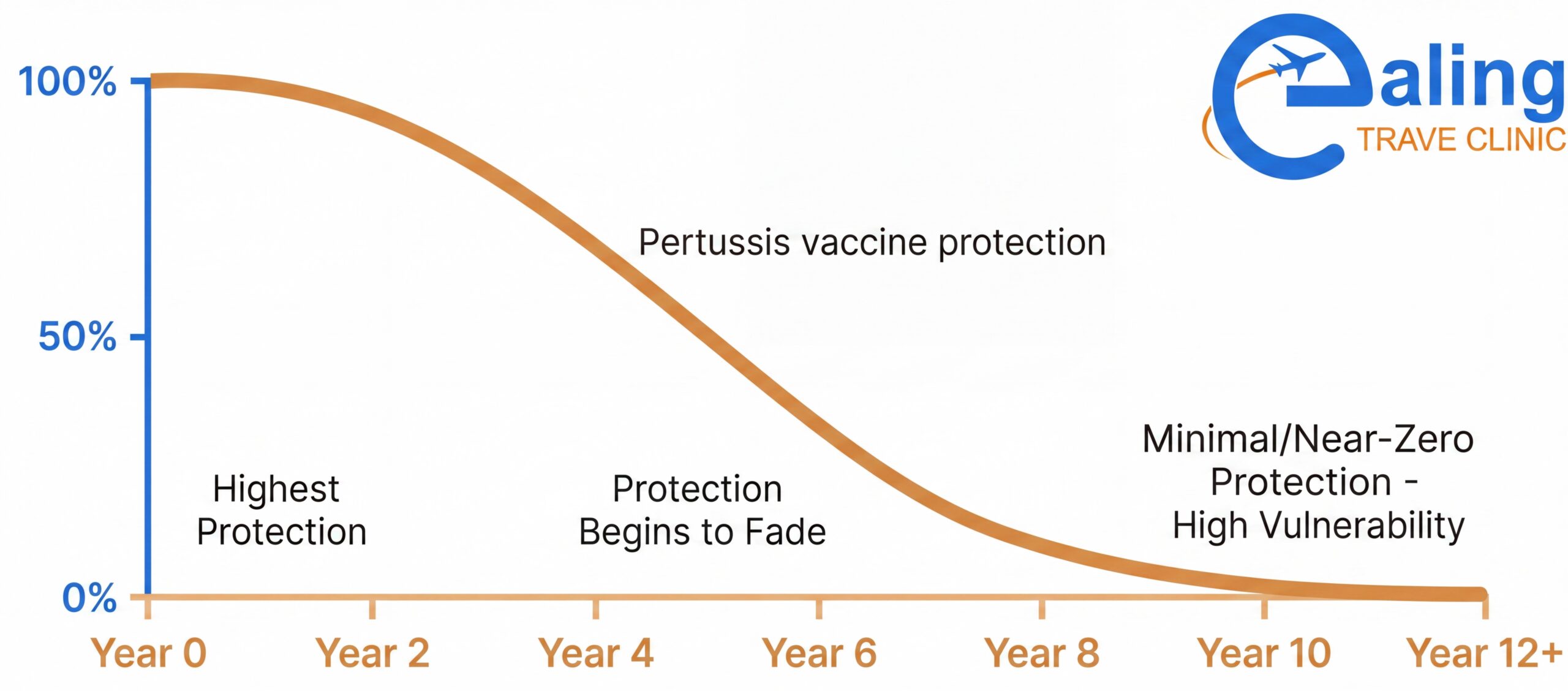 ealing
TRAVE CLINIC

100%

50%

0%

Pertussis vaccine protection

Highest Protection

Protection Begins to Fade

Minimal/Near-Zero Protection - High Vulnerability

Year 0
Year 2
Year 4
Year 6
Year 8
Year 10
Year 12+